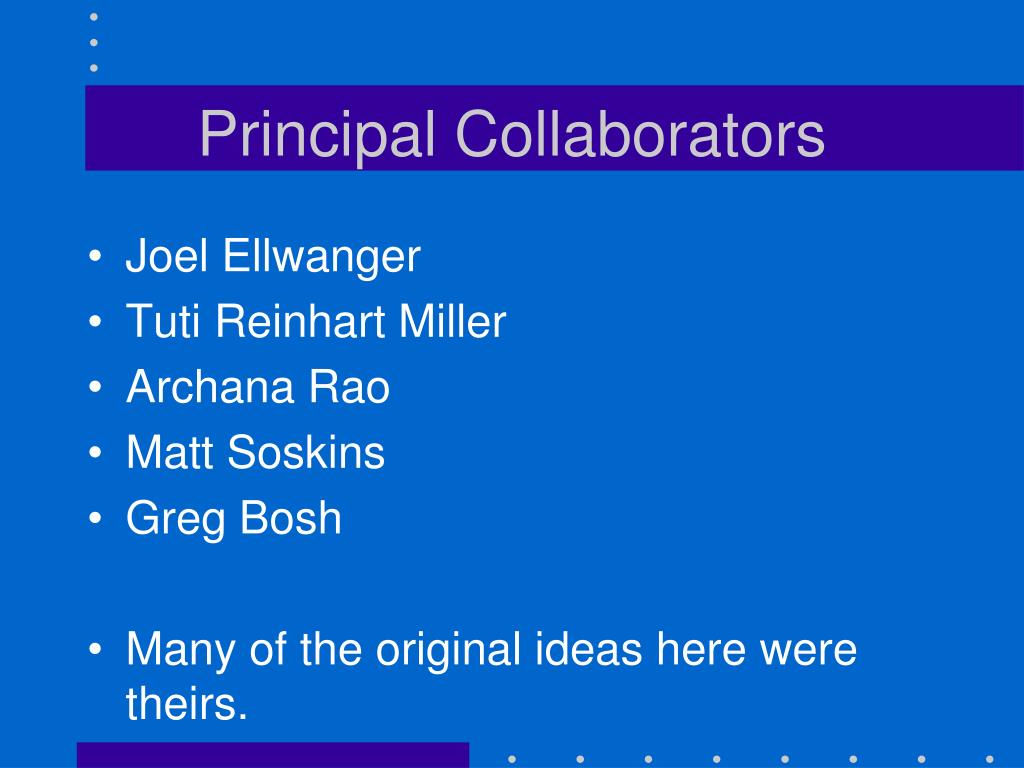 Principal Collaborators

• Joel Ellwanger
• Tuti Reinhart Miller
• Archana Rao
• Matt Soskins
• Greg Bosh

• Many of the original ideas here were theirs.